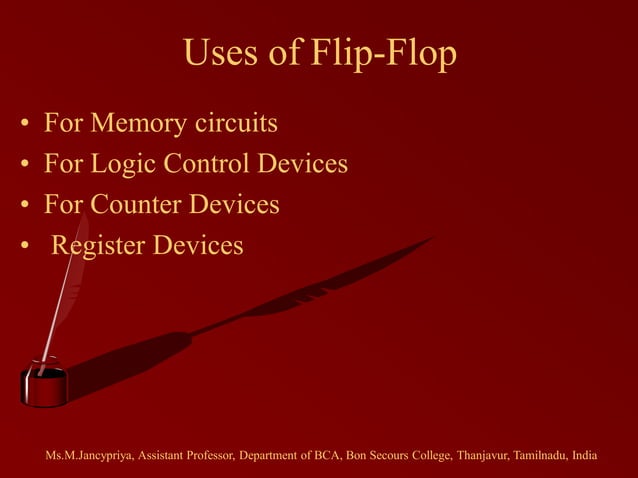 Uses of Flip-Flop

• For Memory circuits
• For Logic Control Devices
• For Counter Devices
• Register Devices

Ms.M.Jancypriya, Assistant Professor, Department of BCA, Bon Secours College, Thanjavur, Tamilnadu, India